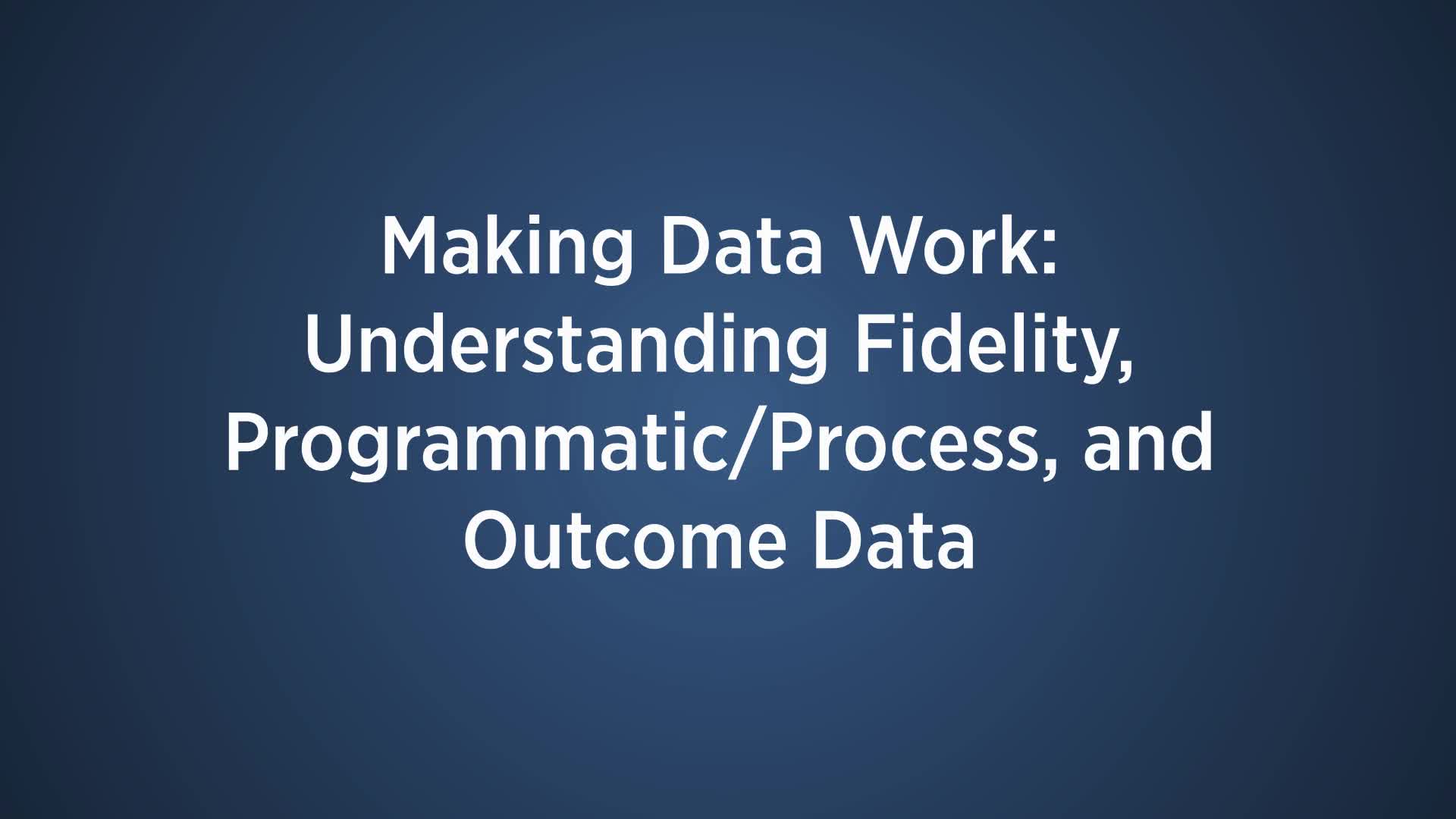 Making Data Work: Understanding Fidelity, Programmatic/Process, and Outcome Data